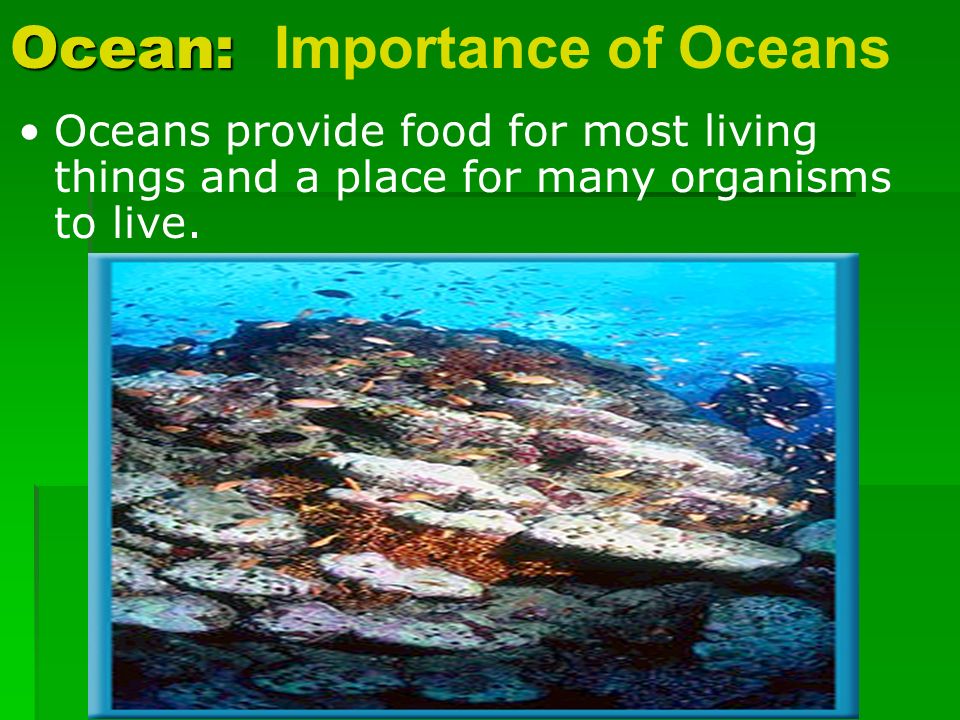 Ocean: Importance of Oceans

• Oceans provide food for most living things and a place for many organisms to live.